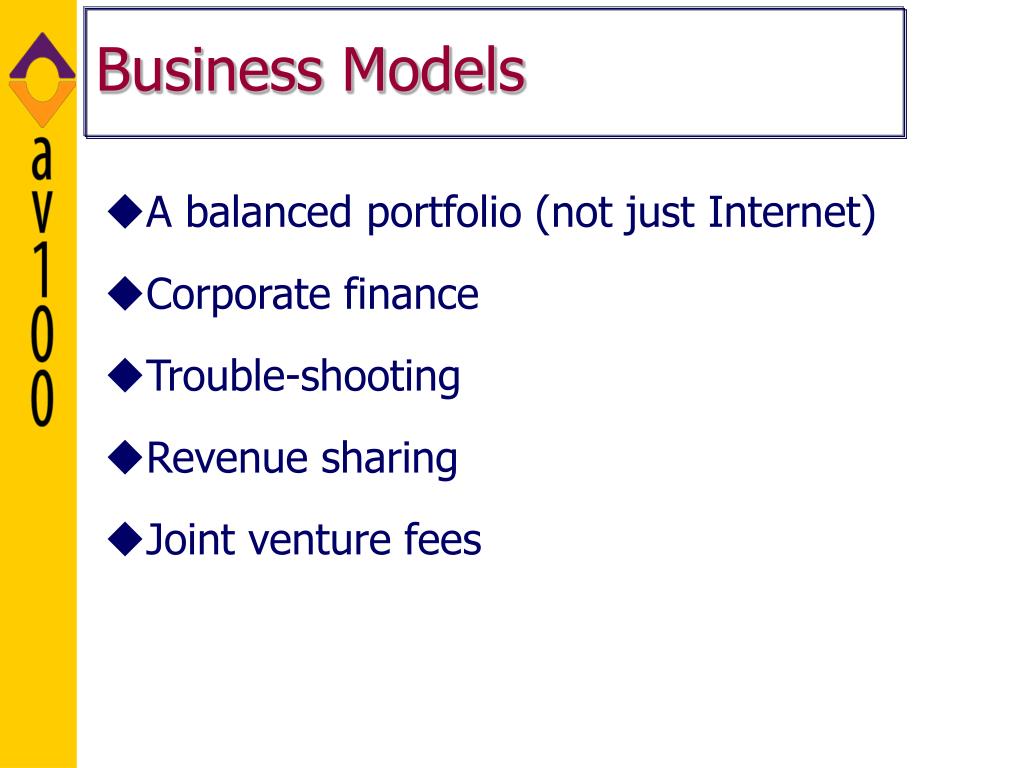 av100

Business Models

◆A balanced portfolio (not just Internet)

◆Corporate finance

◆Trouble-shooting

◆Revenue sharing

◆Joint venture fees